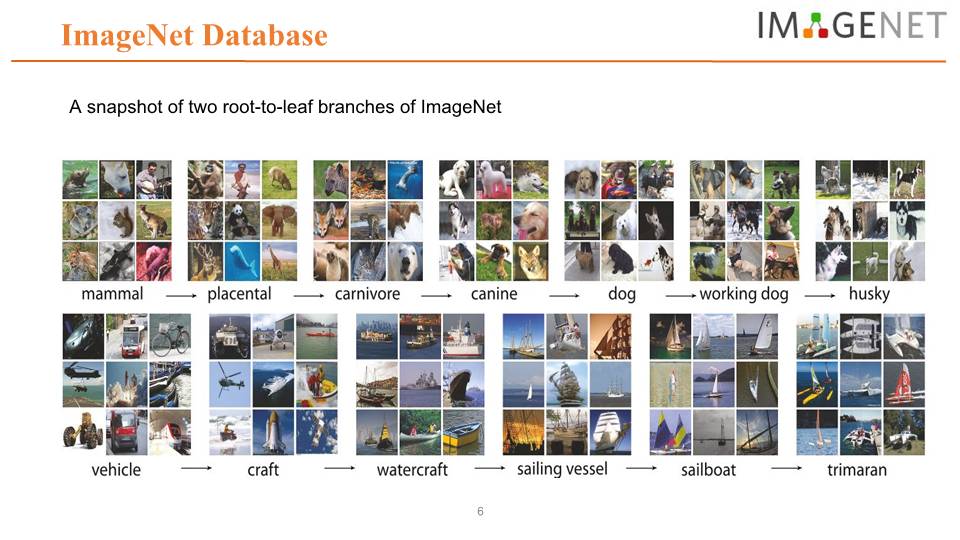 ImageNet Database

IMAGENET

A snapshot of two root-to-leaf branches of ImageNet

mammal → placental → carnivore → canine → dog → working dog → husky

vehicle → craft → watercraft → sailing vessel → sailboat → trimaran

6